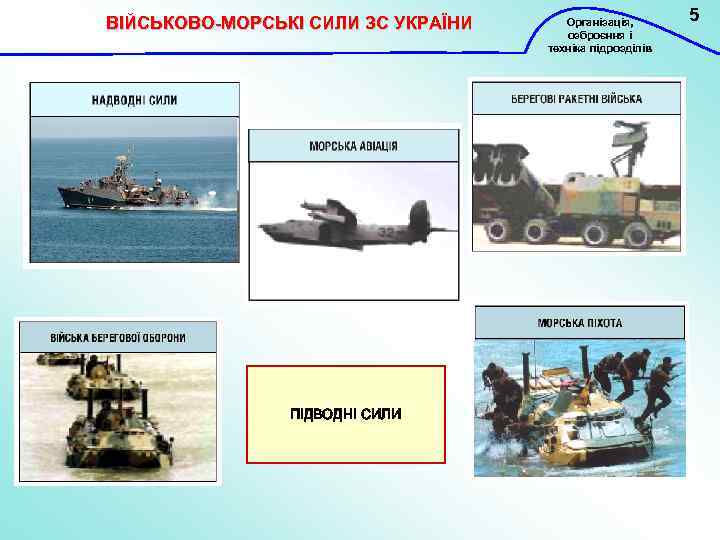 ВІЙСЬКОВО-МОРСЬКІ СИЛИ ЗС УКРАЇНИ

Організація, озброєння і техніка підрозділів

5

НАДВОДНІ СИЛИ

МОРСЬКА АВІАЦІЯ

32

БЕРЕГОВІ РАКЕТНІ ВІЙСЬКА

ВІЙСЬКА БЕРЕГОВОЇ ОБОРОНИ

ПІДВОДНІ СИЛИ

МОРСЬКА ПІХОТА